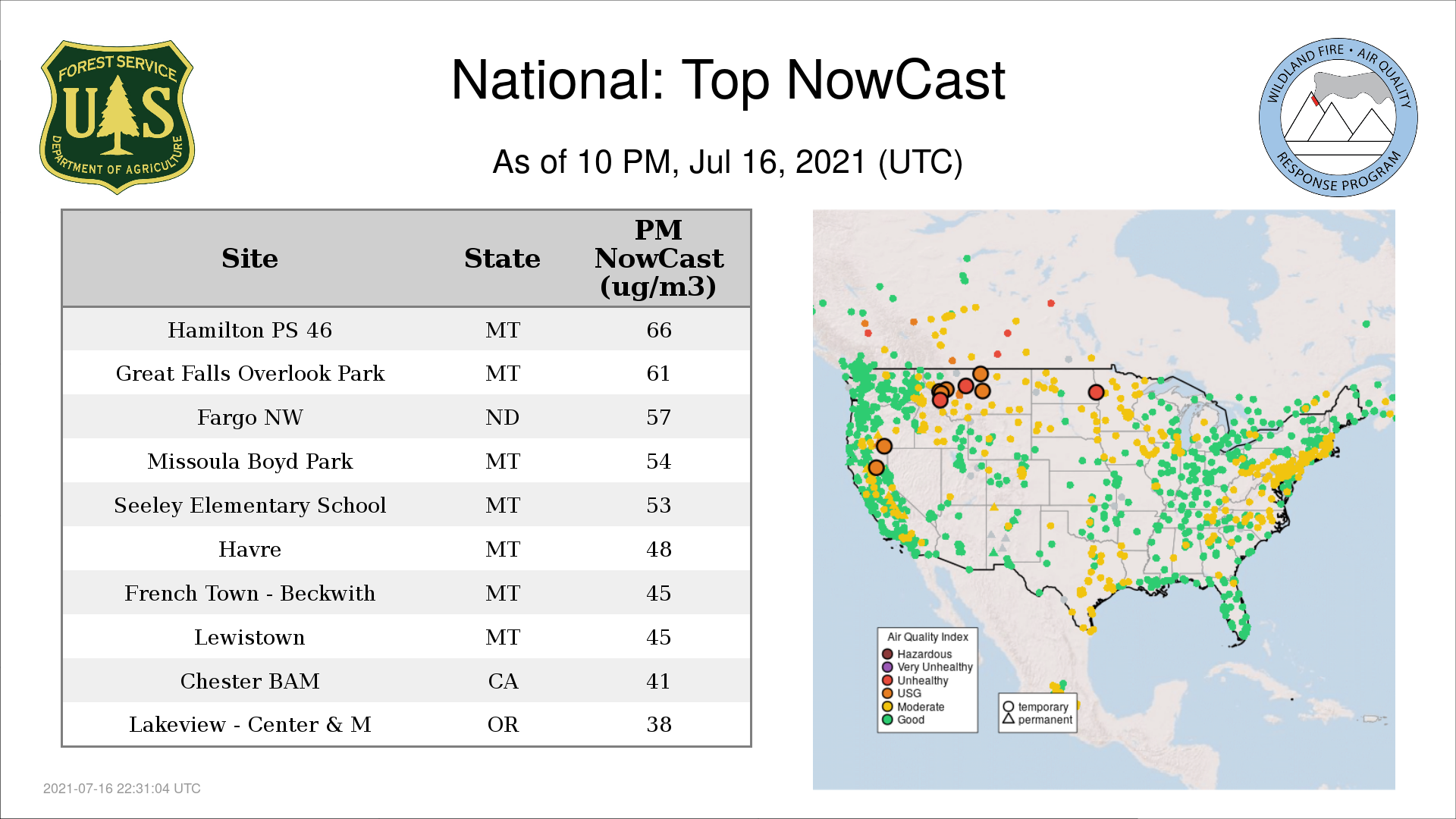 FOREST SERVICE
U S
DEPARTMENT OF AGRICULTURE

National: Top NowCast

As of 10 PM, Jul 16, 2021 (UTC)

WILDLAND FIRE • AIR QUALITY
RESPONSE PROGRAM

| Site | State | PM NowCast (ug/m3) |
|---|---|---|
| Hamilton PS 46 | MT | 66 |
| Great Falls Overlook Park | MT | 61 |
| Fargo NW | ND | 57 |
| Missoula Boyd Park | MT | 54 |
| Seeley Elementary School | MT | 53 |
| Havre | MT | 48 |
| French Town - Beckwith | MT | 45 |
| Lewistown | MT | 45 |
| Chester BAM | CA | 41 |
| Lakeview - Center & M | OR | 38 |

Air Quality Index
Hazardous
Very Unhealthy
Unhealthy
USG
Moderate
Good

temporary
permanent

2021-07-16 22:31:04 UTC